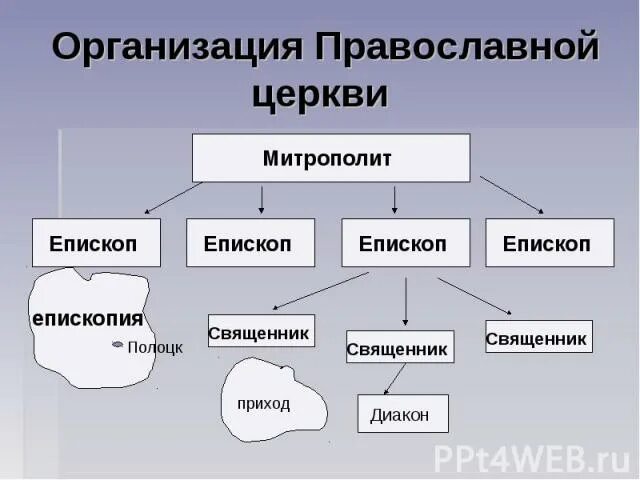 Организация Православной церкви

Митрополит

Епископ

Епископ

Епископ

Епископ

епископия

Полоцк

Священник

Священник

Священник

приход

Диакон

PPt4WEB.ru